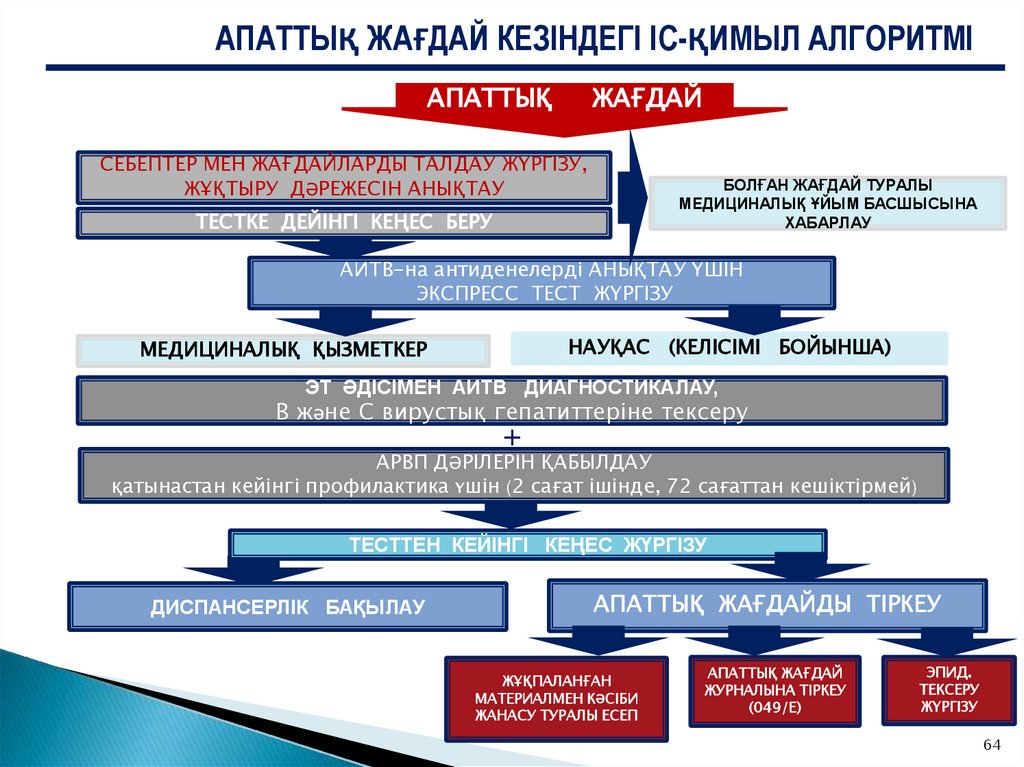 АПАТТЫҚ ЖАҒДАЙ КЕЗІНДЕГІ ІС-ҚИМЫЛ АЛГОРИТМІ

АПАТТЫҚ ЖАҒДАЙ

СЕБЕПТЕР МЕН ЖАҒДАЙЛАРДЫ ТАЛДАУ ЖҮРГІЗУ, ЖҰҚТЫРУ ДӘРЕЖЕСІН АНЫҚТАУ

ТЕСТКЕ ДЕЙІНГІ КЕҢЕС БЕРУ

БОЛҒАН ЖАҒДАЙ ТУРАЛЫ МЕДИЦИНАЛЫҚ ҰЙЫМ БАСШЫСЫНА ХАБАРЛАУ

АИТВ-на антиденелерді АНЫҚТАУ ҮШІН ЭКСПРЕСС ТЕСТ ЖҮРГІЗУ

МЕДИЦИНАЛЫҚ ҚЫЗМЕТКЕР

НАУҚАС (КЕЛІСІМІ БОЙЫНША)

ЭТ ӘДІСІМЕН АИТВ ДИАГНОСТИКАЛАУ, В және С вирустық гепатиттеріне тексеру

+

АРВП ДӘРІЛЕРІН ҚАБЫЛДАУ қатынастан кейінгі профилактика үшін (2 сағат ішінде, 72 сағаттан кешіктірмей)

ТЕСТТЕН КЕЙІНГІ КЕҢЕС ЖҮРГІЗУ

ДИСПАНСЕРЛІК БАҚЫЛАУ

АПАТТЫҚ ЖАҒДАЙДЫ ТІРКЕУ

ЖҰҚПАЛАНҒАН МАТЕРИАЛМЕН КӘСІБИ ЖАНАСУ ТУРАЛЫ ЕСЕП

АПАТТЫҚ ЖАҒДАЙ ЖУРНАЛЫНА ТІРКЕУ (049/Е)

ЭПИД. ТЕКСЕРУ ЖҮРГІЗУ

64